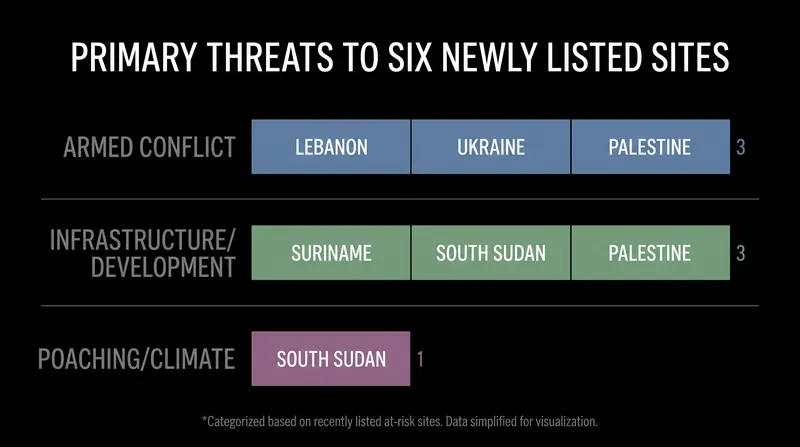 PRIMARY THREATS TO SIX NEWLY LISTED SITES

ARMED CONFLICT LEBANON UKRAINE PALESTINE 3

INFRASTRUCTURE/ DEVELOPMENT SURINAME SOUTH SUDAN PALESTINE 3

POACHING/CLIMATE SOUTH SUDAN 1

*Categorized based on recently listed at-risk sites. Data simplified for visualization.